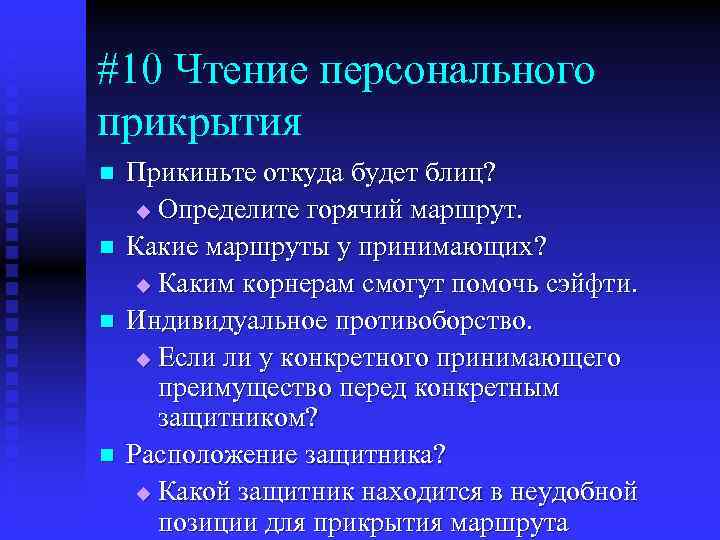 #10 Чтение персонального прикрытия

Прикиньте откуда будет блиц?

Определите горячий маршрут.

Какие маршруты у принимающих?

Каким корнерам смогут помочь сэйфти.

Индивидуальное противоборство.

Если ли у конкретного принимающего преимущество перед конкретным защитником?

Расположение защитника?

Какой защитник находится в неудобной позиции для прикрытия маршрута